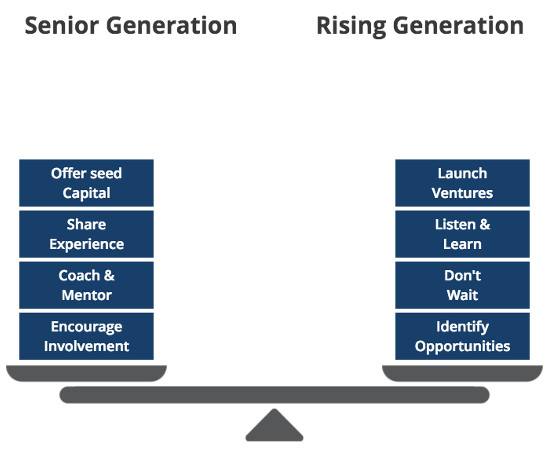 Senior Generation

Offer seed Capital

Share Experience

Coach & Mentor

Encourage Involvement

Rising Generation

Launch Ventures

Listen & Learn

Don't Wait

Identify Opportunities